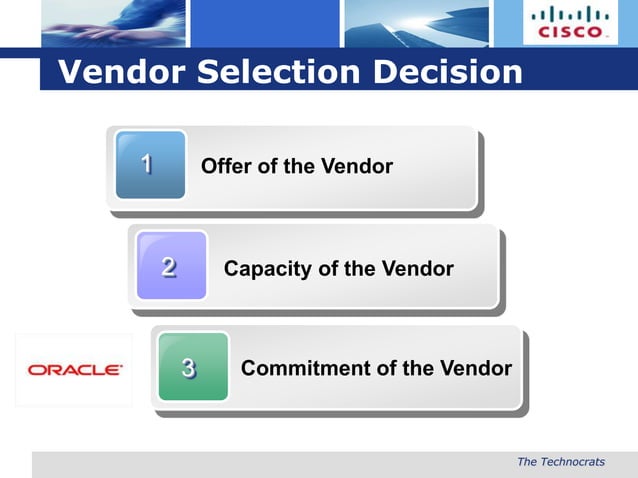 CISCO

Vendor Selection Decision

1 Offer of the Vendor

2 Capacity of the Vendor

ORACLE

3 Commitment of the Vendor

The Technocrats